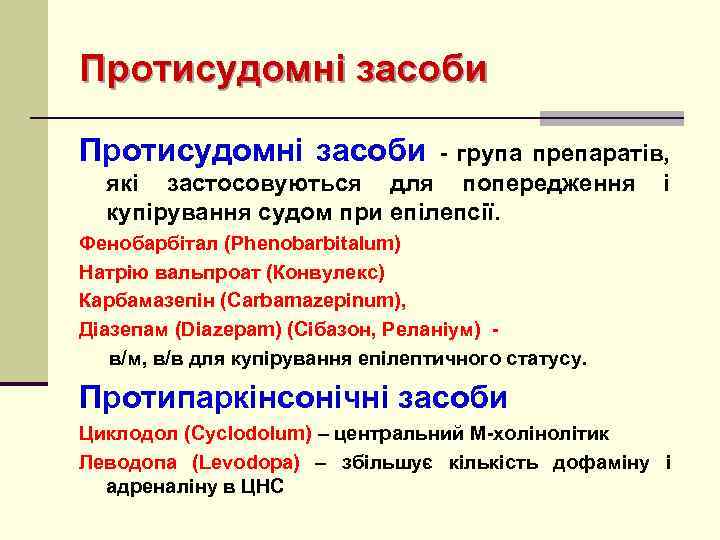 Протисудомні засоби

Протисудомні засоби - група препаратів, які застосовуються для попередження і купірування судом при епілепсії.

Фенобарбітал (Phenobarbitalum)

Натрію вальпроат (Конвулекс)

Карбамазепін (Carbamazepinum),

Діазепам (Diazepam) (Сібазон, Реланіум) - в/м, в/в для купірування епілептичного статусу.

Протипаркінсонічні засоби

Циклодол (Cyclodolum) – центральний М-холінолітик

Леводопа (Levodopa) – збільшує кількість дофаміну і адреналіну в ЦНС